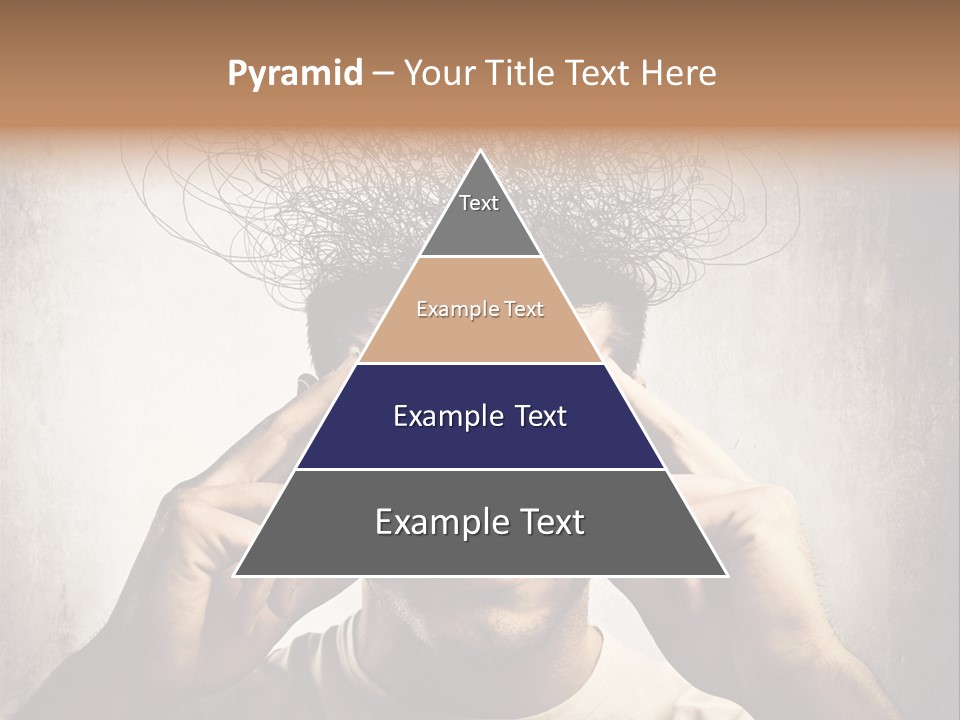 Pyramid – Your Title Text Here

Text

Example Text

Example Text

Example Text